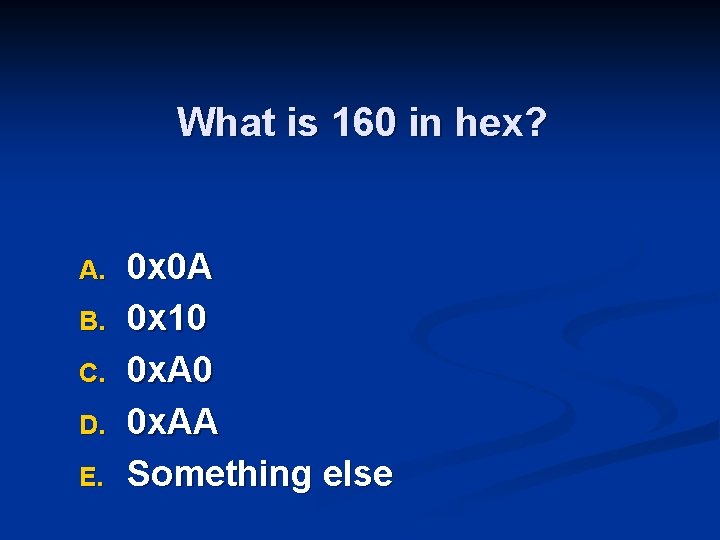 What is 160 in hex?

A. 0x0A
B. 0x10
C. 0xA0
D. 0xAA
E. Something else